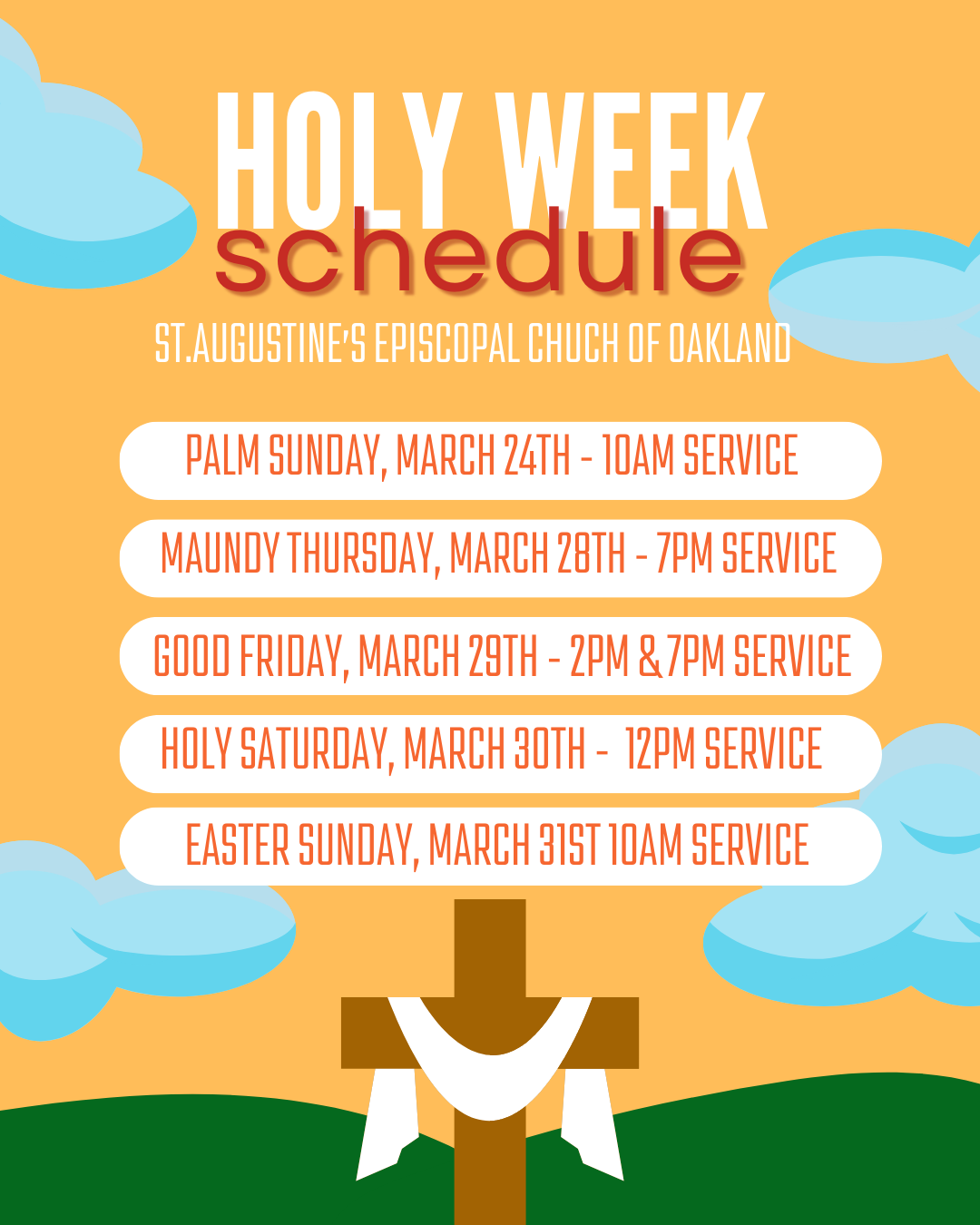 HOLY WEEK
schedule
ST.AUGUSTINE'S EPISCOPAL CHUCH OF OAKLAND

PALM SUNDAY, MARCH 24TH - 10AM SERVICE

MAUNDY THURSDAY, MARCH 28TH - 7PM SERVICE

GOOD FRIDAY, MARCH 29TH - 2PM & 7PM SERVICE

HOLY SATURDAY, MARCH 30TH - 12PM SERVICE

EASTER SUNDAY, MARCH 31ST 10AM SERVICE